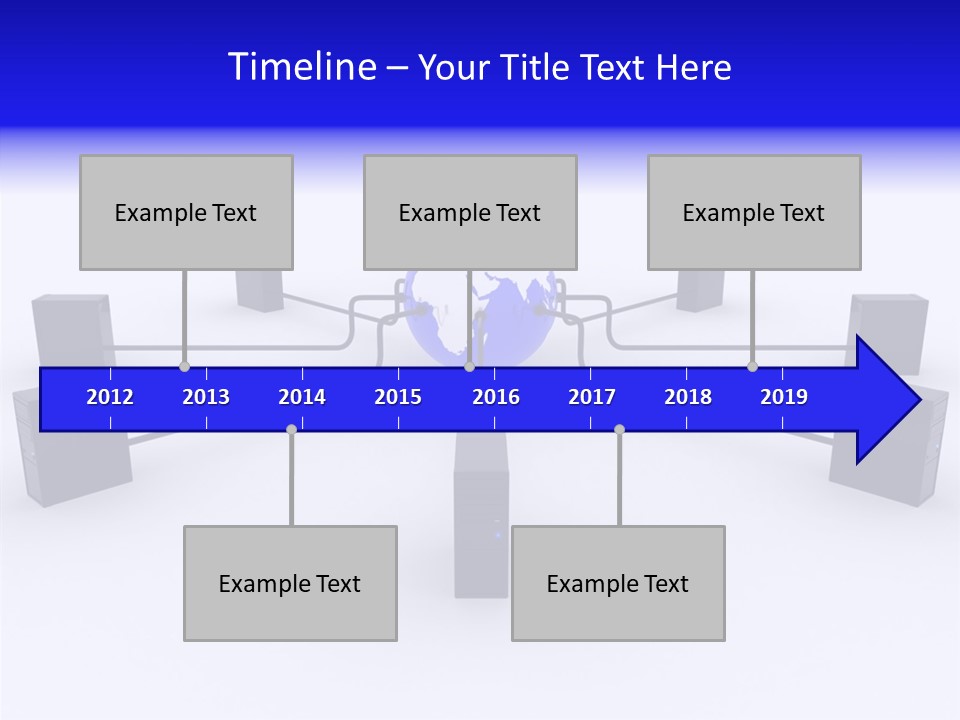 Timeline – Your Title Text Here

Example Text

Example Text

Example Text

2012 2013 2014 2015 2016 2017 2018 2019

Example Text

Example Text